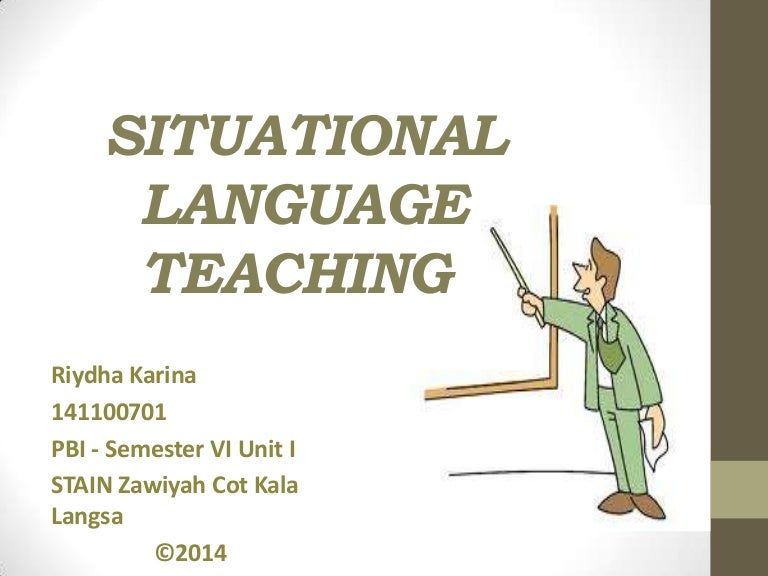 SITUATIONAL LANGUAGE TEACHING

Riydha Karina

141100701

PBI - Semester VI Unit I

STAIN Zawiyah Cot Kala Langsa

©2014